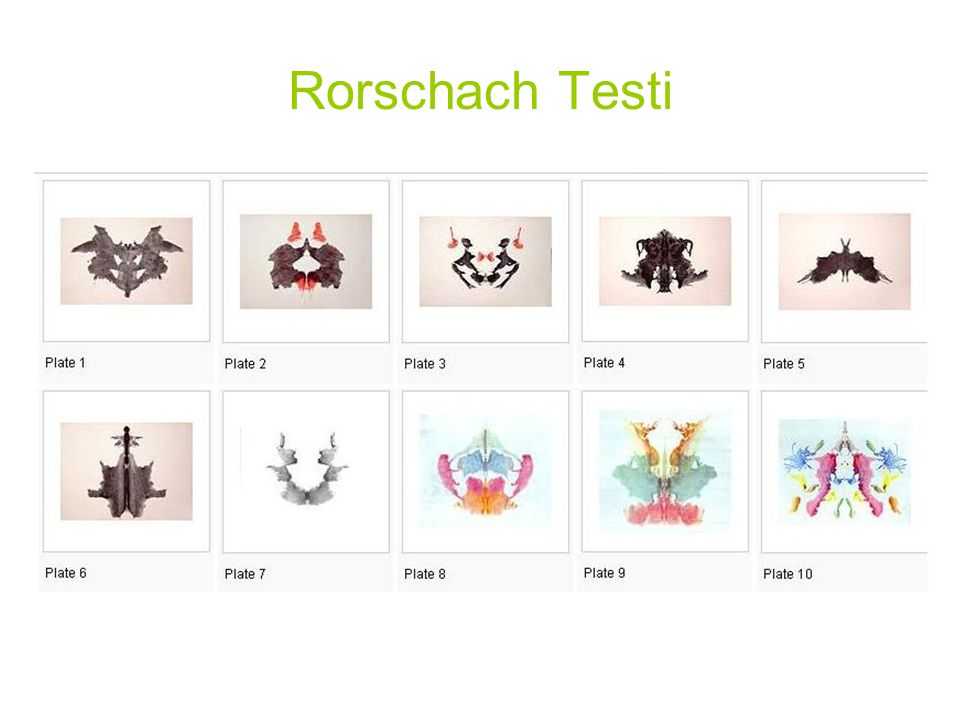 Rorschach Testi

Plate 1

Plate 2

Plate 3

Plate 4

Plate 5

Plate 6

Plate 7

Plate 8

Plate 9

Plate 10